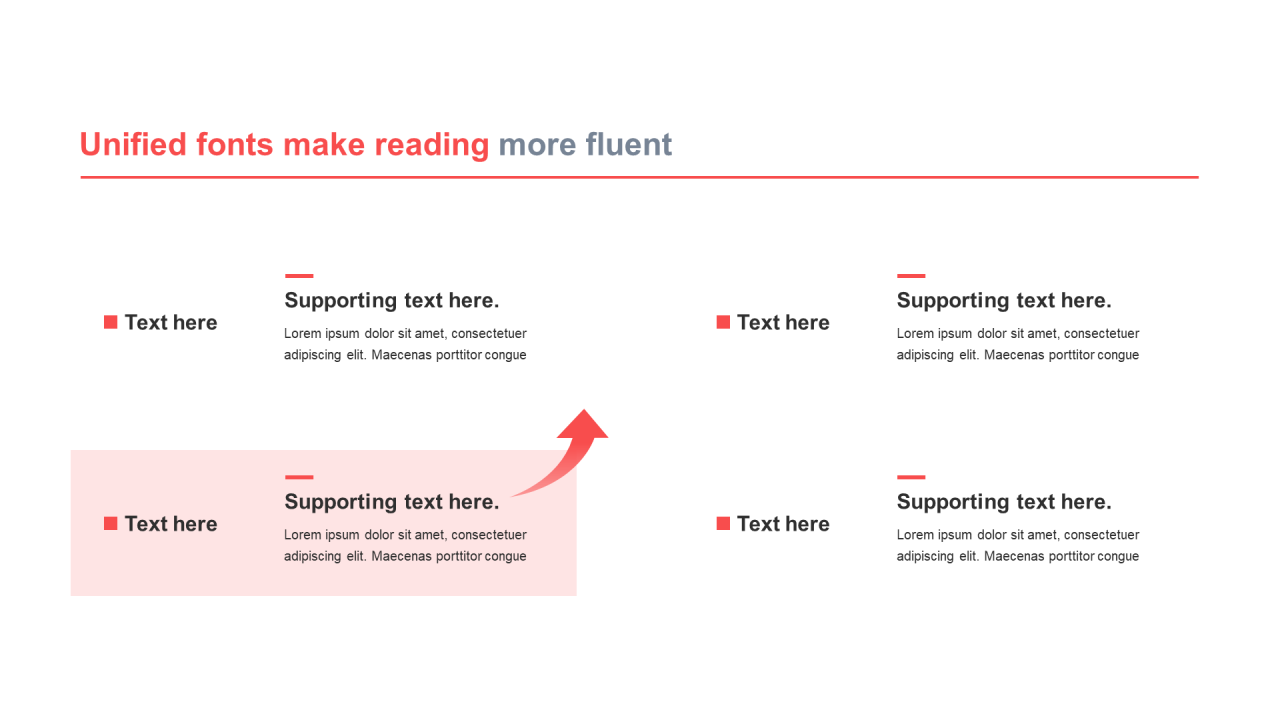 Unified fonts make reading more fluent

Text here

Supporting text here.

Lorem ipsum dolor sit amet, consectetuer adipiscing elit. Maecenas porttitor congue

Text here

Supporting text here.

Lorem ipsum dolor sit amet, consectetuer adipiscing elit. Maecenas porttitor congue

Text here

Supporting text here.

Lorem ipsum dolor sit amet, consectetuer adipiscing elit. Maecenas porttitor congue

Text here

Supporting text here.

Lorem ipsum dolor sit amet, consectetuer adipiscing elit. Maecenas porttitor congue